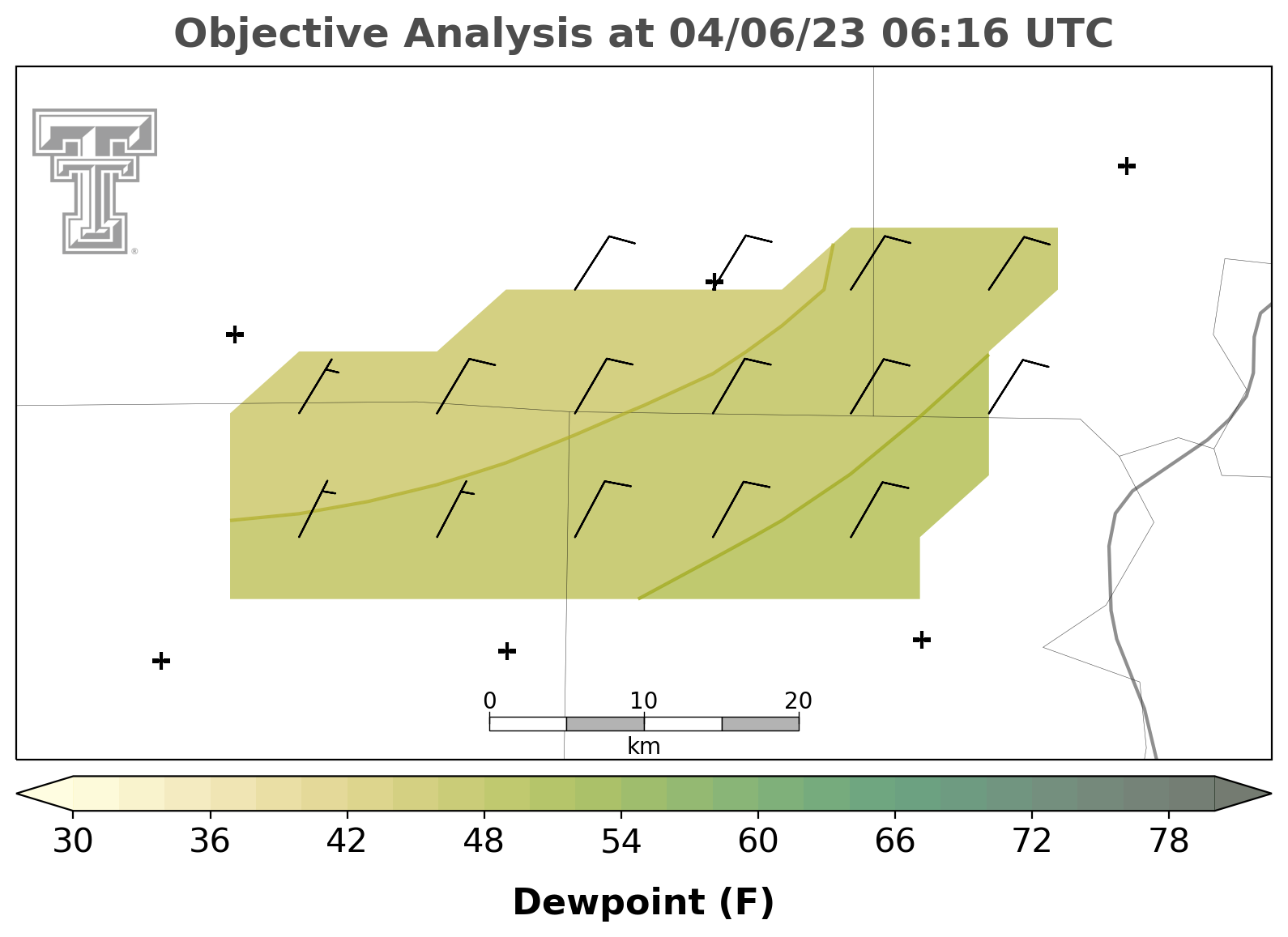 Objective Analysis at 04/06/23 06:16 UTC

®

0 10 20
km

30 36 42 48 54 60 66 72 78

Dewpoint (F)